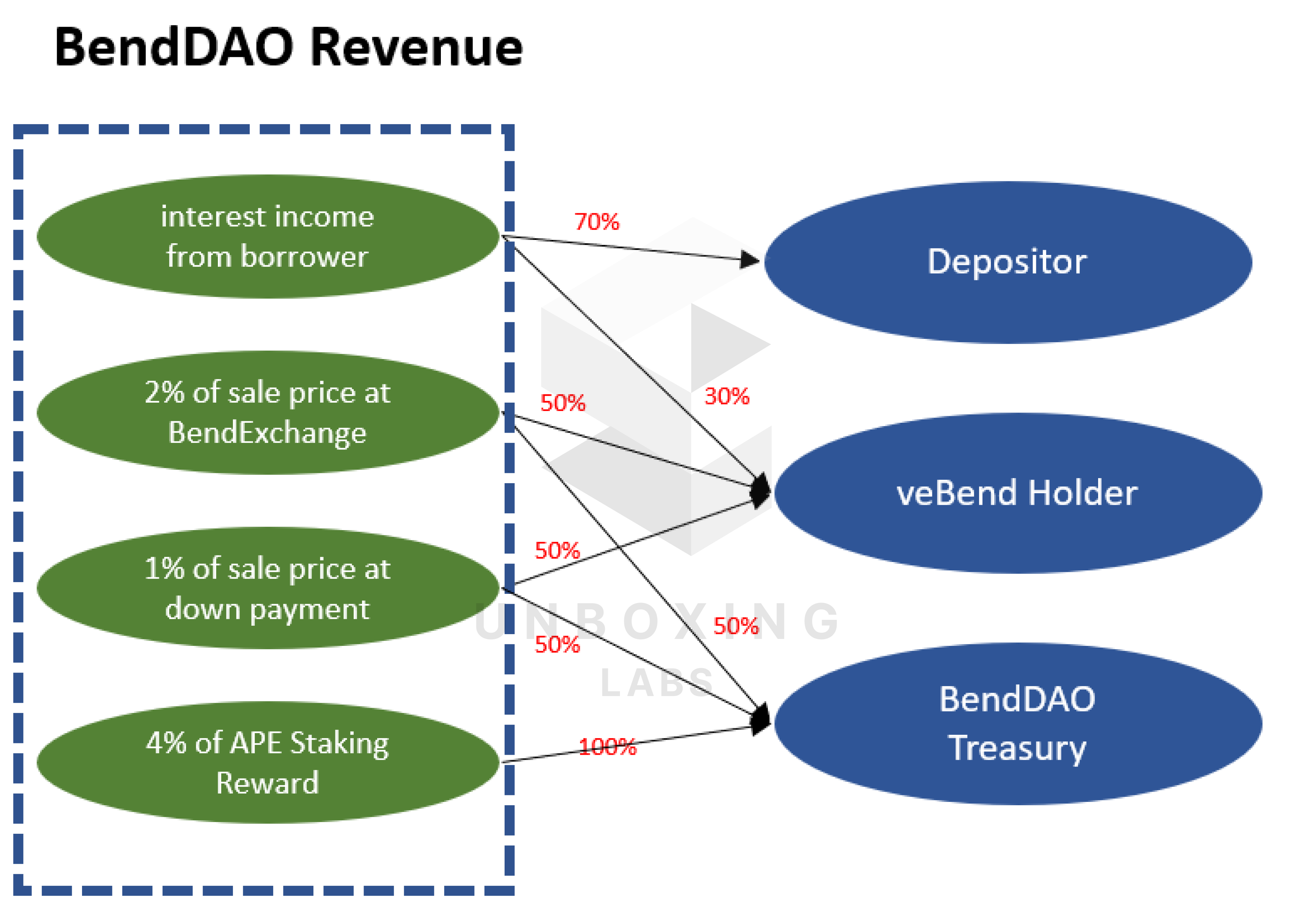 BendDAO Revenue

interest income from borrower

2% of sale price at BendExchange

1% of sale price at down payment

4% of APE Staking Reward

70%

30%

50%

50%

50%

50%

100%

Depositor

veBend Holder

BendDAO Treasury

UNBOXING LABS